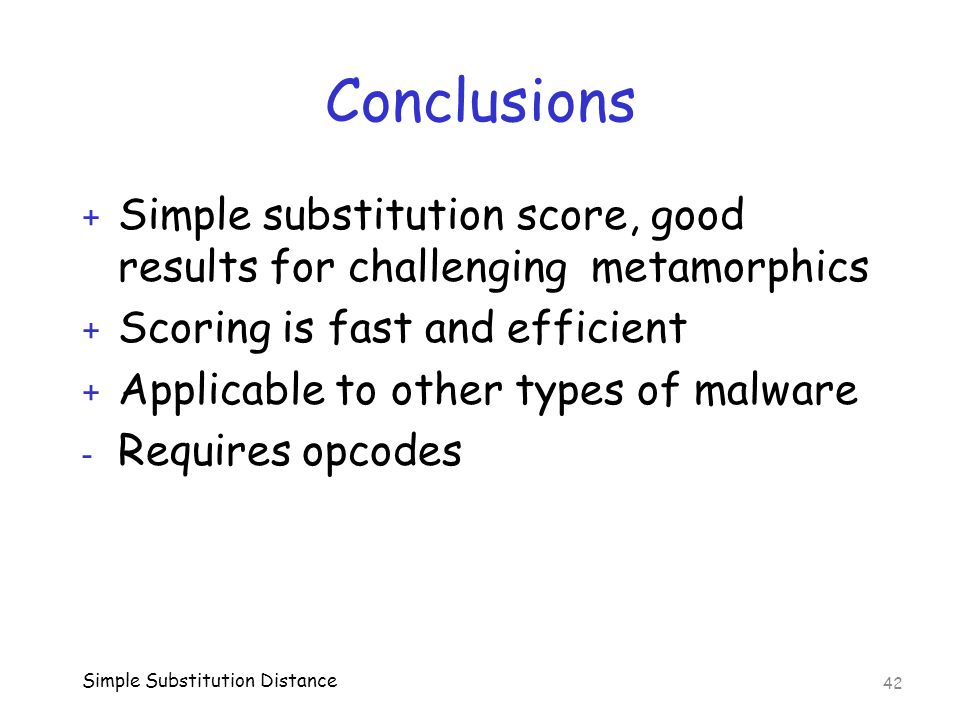 Conclusions

+ Simple substitution score, good results for challenging metamorphics
+ Scoring is fast and efficient
+ Applicable to other types of malware
- Requires opcodes

Simple Substitution Distance

42